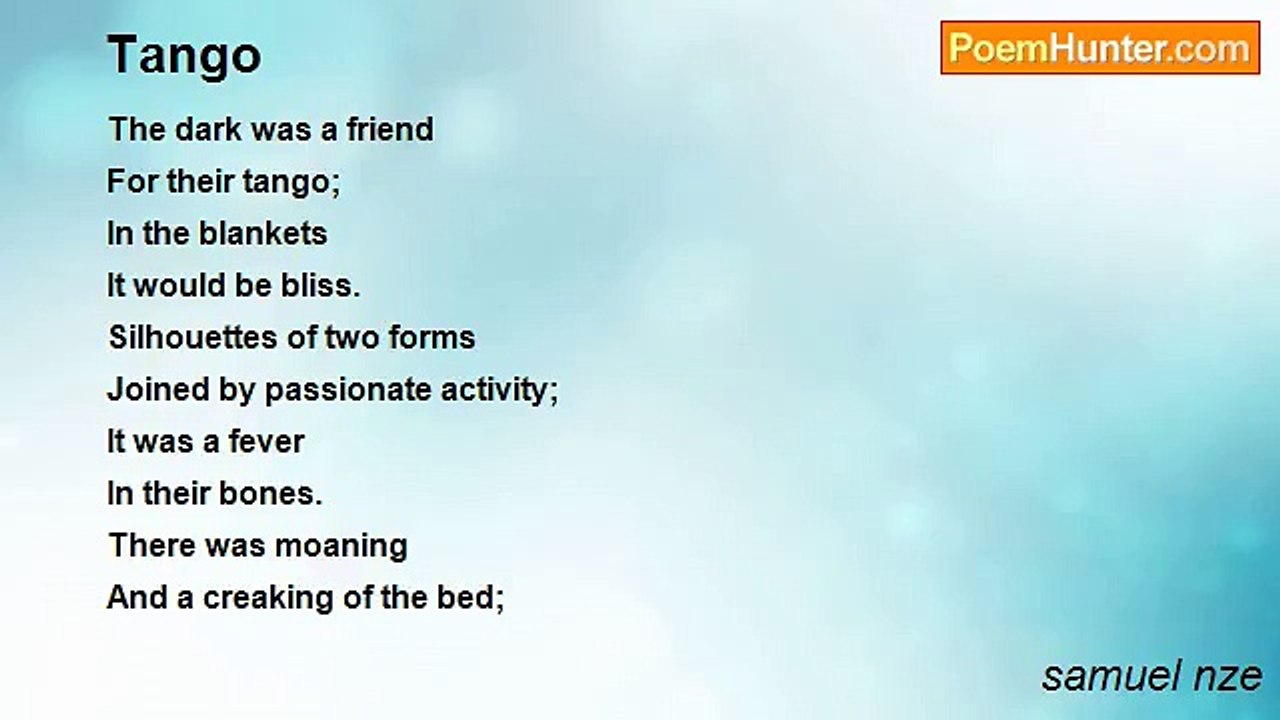 Tango

PoemHunter.com

The dark was a friend
For their tango;
In the blankets
It would be bliss.
Silhouettes of two forms
Joined by passionate activity;
It was a fever
In their bones.
There was moaning
And a creaking of the bed;

samuel nze